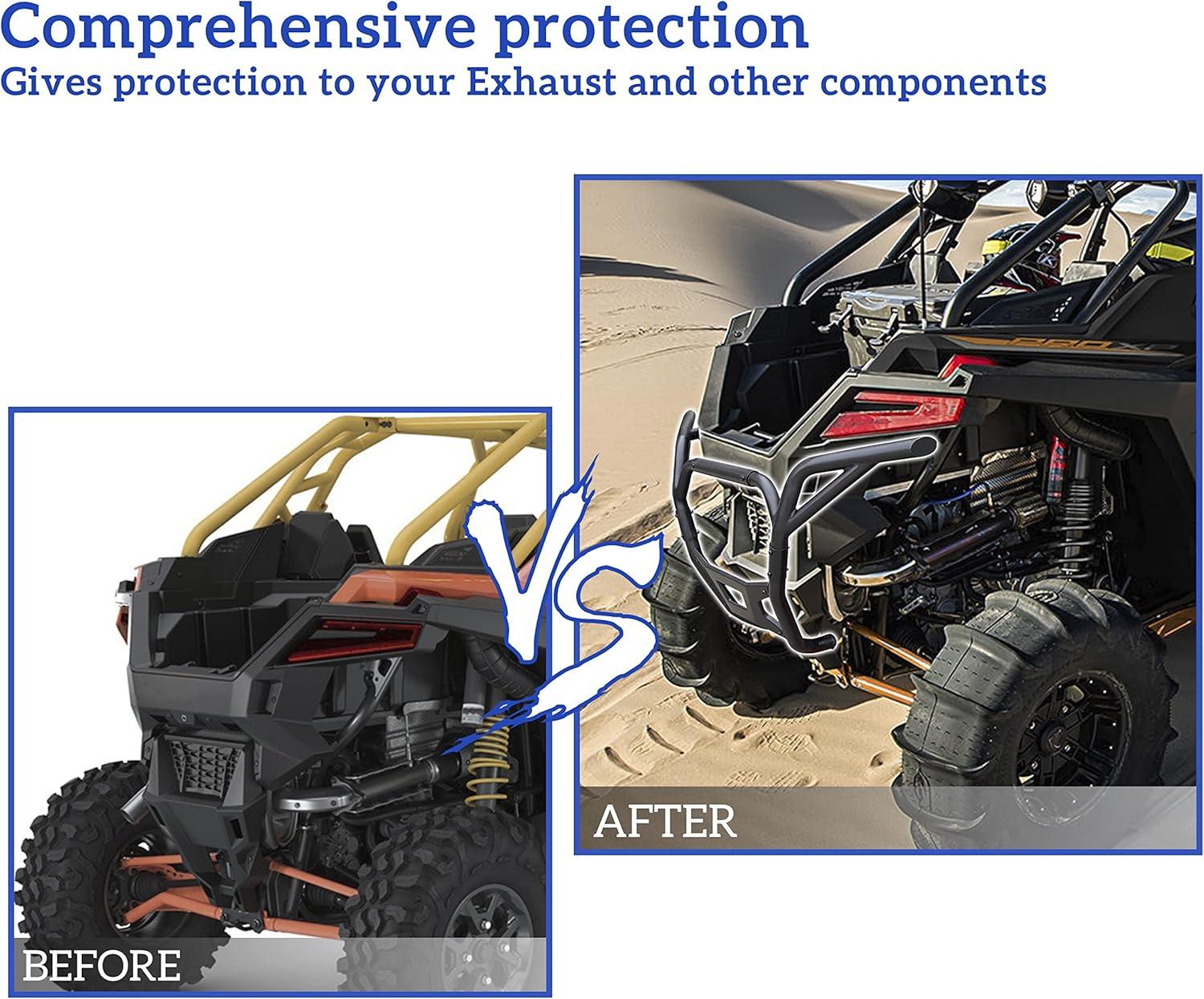 Comprehensive protection
Gives protection to your Exhaust and other components

VS

PRO XP

AFTER

BEFORE